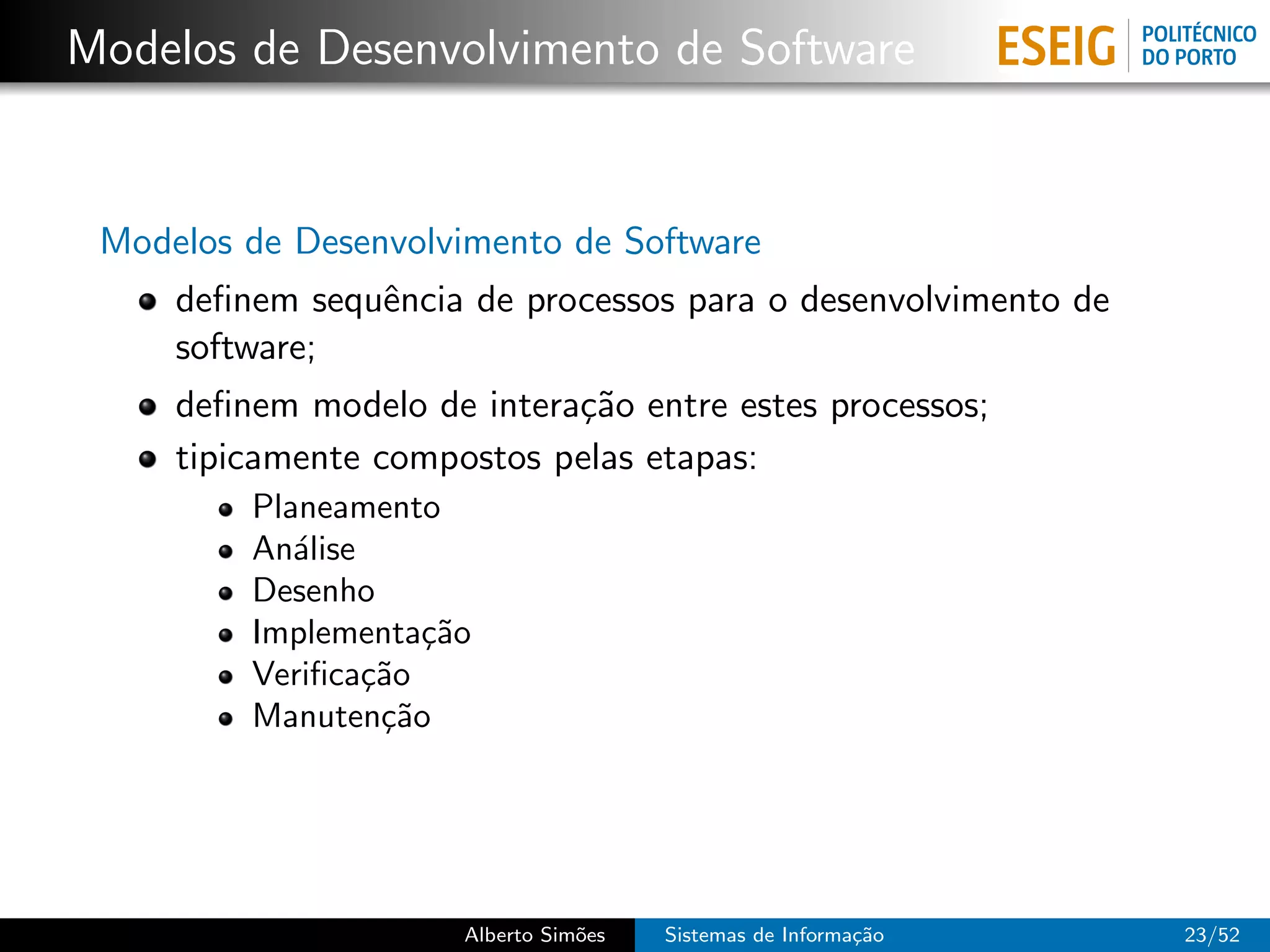 Modelos de Desenvolvimento de Software

ESEIG

POLITÉCNICO DO PORTO

Modelos de Desenvolvimento de Software

- definem sequência de processos para o desenvolvimento de software;
- definem modelo de interação entre estes processos;
- tipicamente compostos pelas etapas:
  - Planeamento
  - Análise
  - Desenho
  - Implementação
  - Verificação
  - Manutenção

Alberto Simões

Sistemas de Informação

23/52